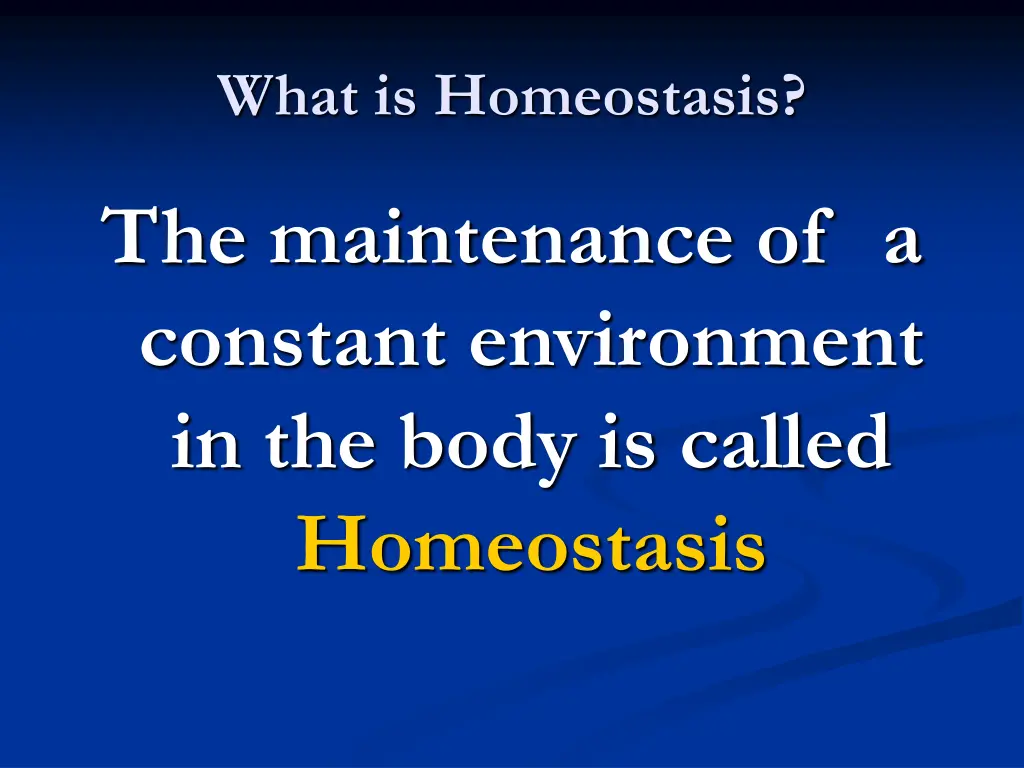 What is Homeostasis?

The maintenance of a constant environment in the body is called Homeostasis